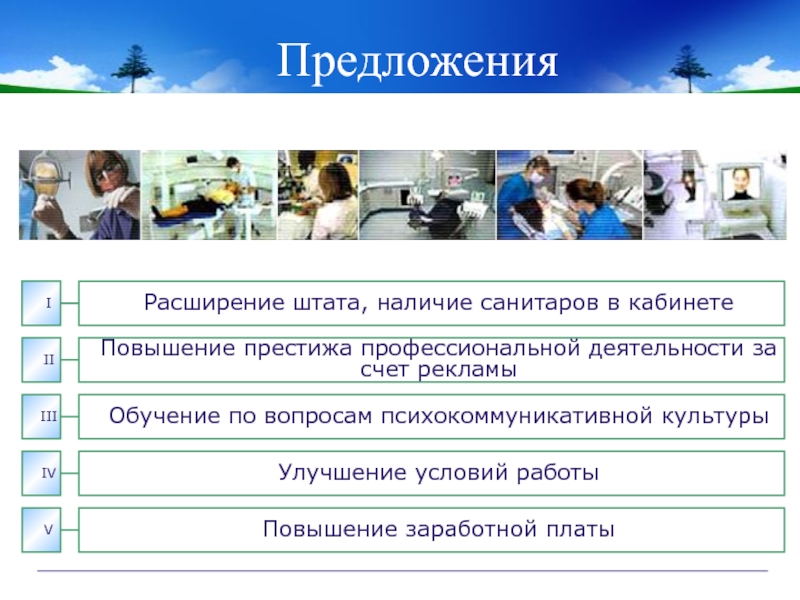 Предложения

I

Расширение штата, наличие санитаров в кабинете

II

Повышение престижа профессиональной деятельности за счет рекламы

III

Обучение по вопросам психокоммуникативной культуры

IV

Улучшение условий работы

V

Повышение заработной платы